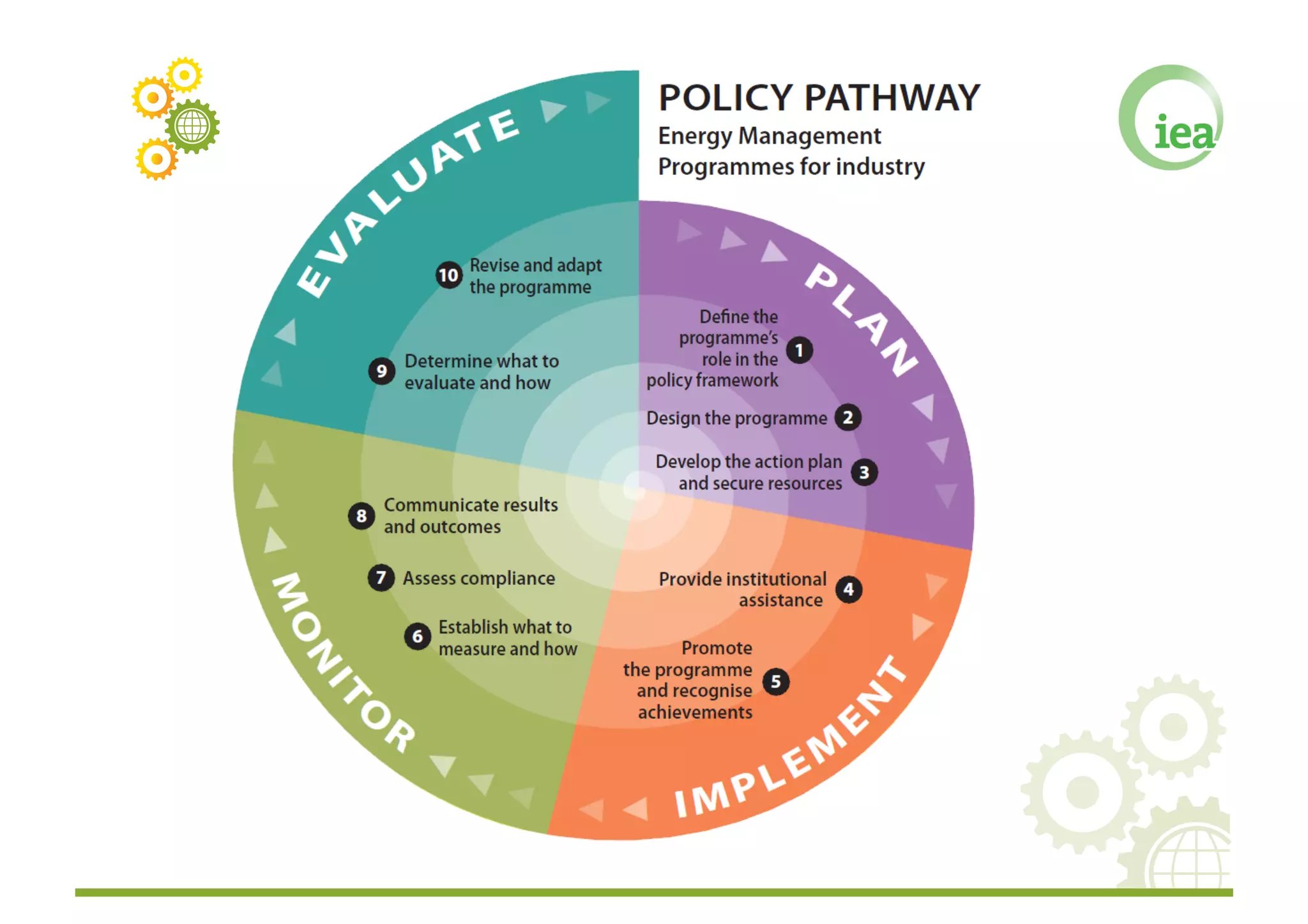 POLICY PATHWAY
Energy Management Programmes for industry

iea

PLAN

1 Define the programme's role in the policy framework

2 Design the programme

3 Develop the action plan and secure resources

IMPLEMENT

4 Provide institutional assistance

5 Promote the programme and recognise achievements

MONITOR

6 Establish what to measure and how

7 Assess compliance

8 Communicate results and outcomes

EVALUATE

9 Determine what to evaluate and how

10 Revise and adapt the programme